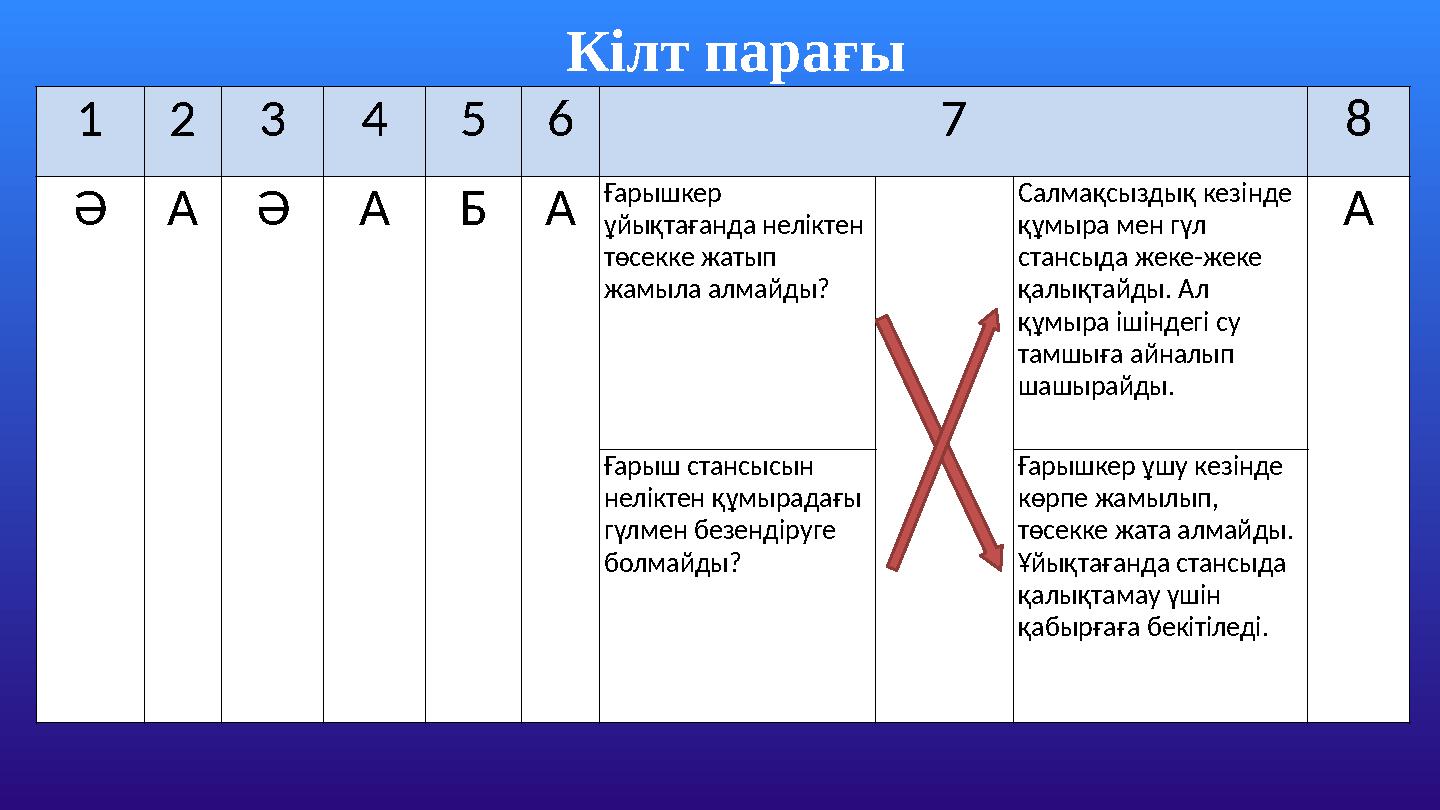 Кілт парағы

| 1 | 2 | 3 | 4 | 5 | 6 | 7 | | | 8 |
|---|---|---|---|---|---|---|---|---|---|
| Ә | А | Ә | А | Б | А | Ғарышкер ұйықтағанда неліктен төсекке жатып жамыла алмайды? | | Салмақсыздық кезінде құмыра мен гүл стансыда жеке-жеке қалықтайды. Ал құмыра ішіндегі су тамшыға айналып шашырайды. | А |
| | | | | | | Ғарыш стансысын неліктен құмырадағы гүлмен безендіруге болмайды? | | Ғарышкер ұшу кезінде көрпе жамылып, төсекке жата алмайды. Ұйықтағанда стансыда қалықтамау үшін қабырғаға бекітіледі. | |